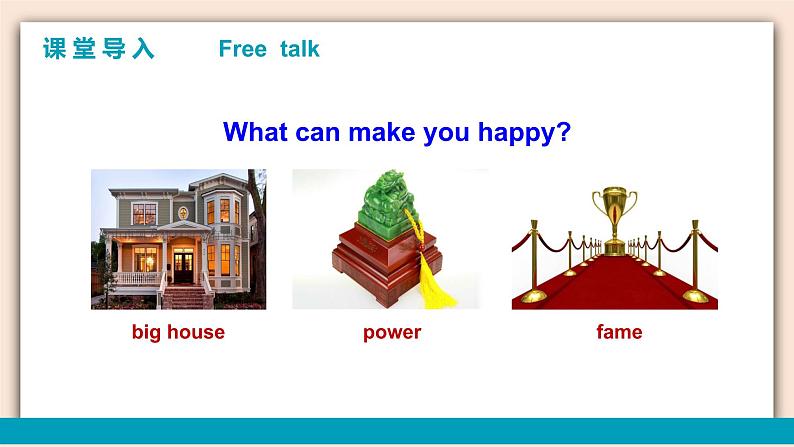 课堂导入 Free talk

What can make you happy?

big house

power

fame